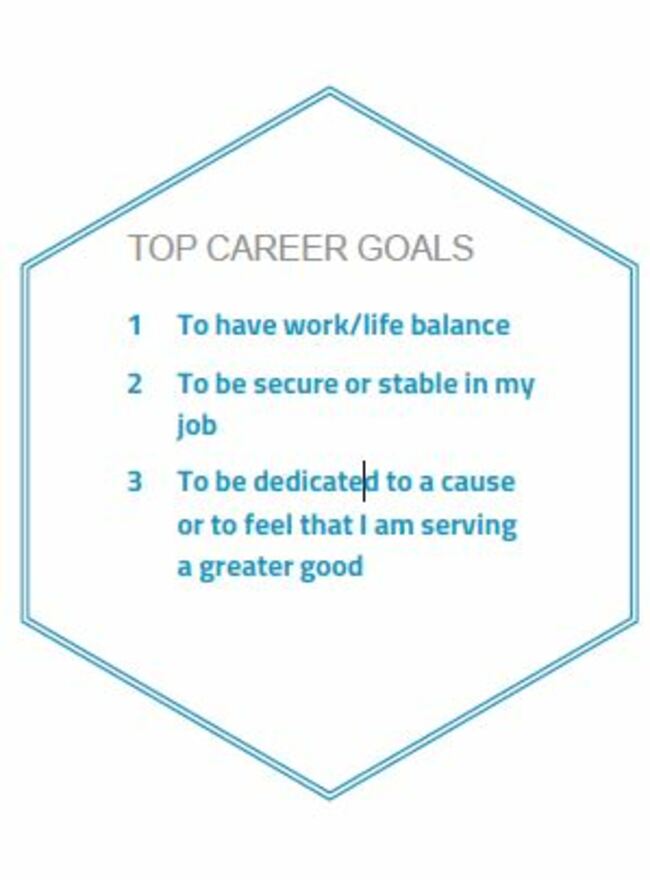 TOP CAREER GOALS

1 To have work/life balance

2 To be secure or stable in my job

3 To be dedicated to a cause or to feel that I am serving a greater good